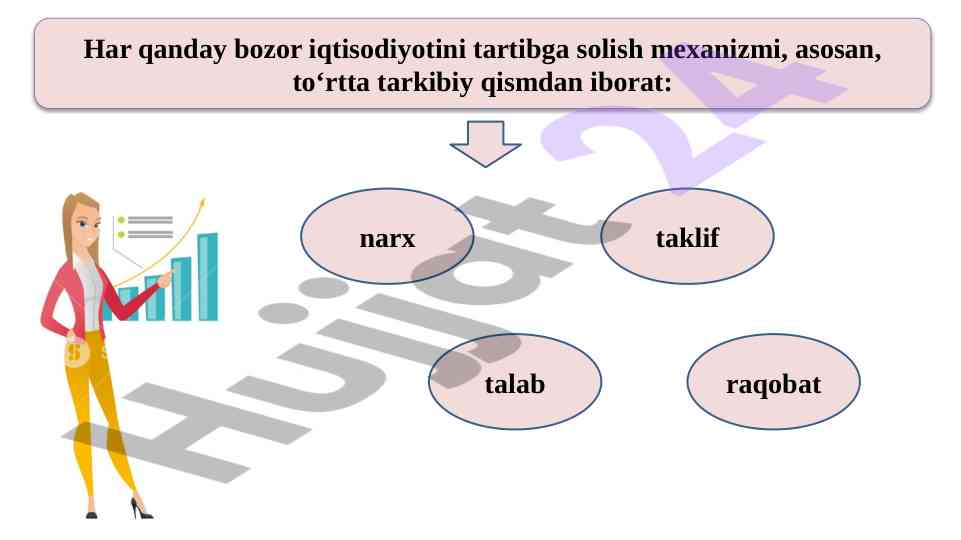 Har qanday bozor iqtisodiyotini tartibga solish mexanizmi, asosan, to‘rtta tarkibiy qismdan iborat:

narx

taklif

talab

raqobat

Hujjat 24